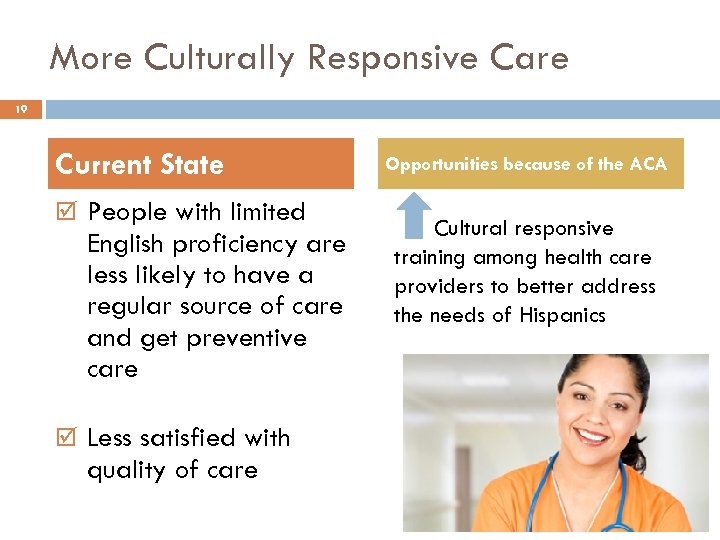 More Culturally Responsive Care

19

Current State

☑ People with limited English proficiency are less likely to have a regular source of care and get preventive care

☑ Less satisfied with quality of care

Opportunities because of the ACA

Cultural responsive training among health care providers to better address the needs of Hispanics